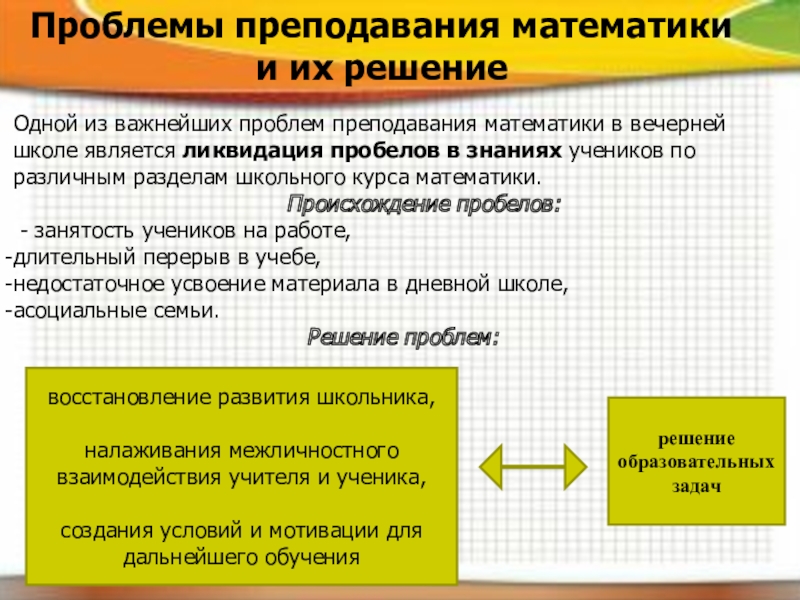 Проблемы преподавания математики и их решение

Одной из важнейших проблем преподавания математики в вечерней школе является ликвидация пробелов в знаниях учеников по различным разделам школьного курса математики.

Происхождение пробелов:

- занятость учеников на работе,
-длительный перерыв в учебе,
-недостаточное усвоение материала в дневной школе,
-асоциальные семьи.

Решение проблем:

восстановление развития школьника,

налаживания межличностного взаимодействия учителя и ученика,

создания условий и мотивации для дальнейшего обучения

решение образовательных задач